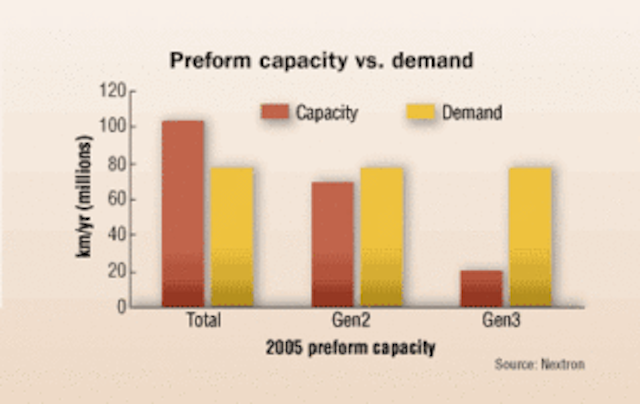 Preform capacity vs. demand

Capacity
Demand

km/yr (millions)

120
100
80
60
40
20
0

Total
Gen2
Gen3

2005 preform capacity

Source: Nextron